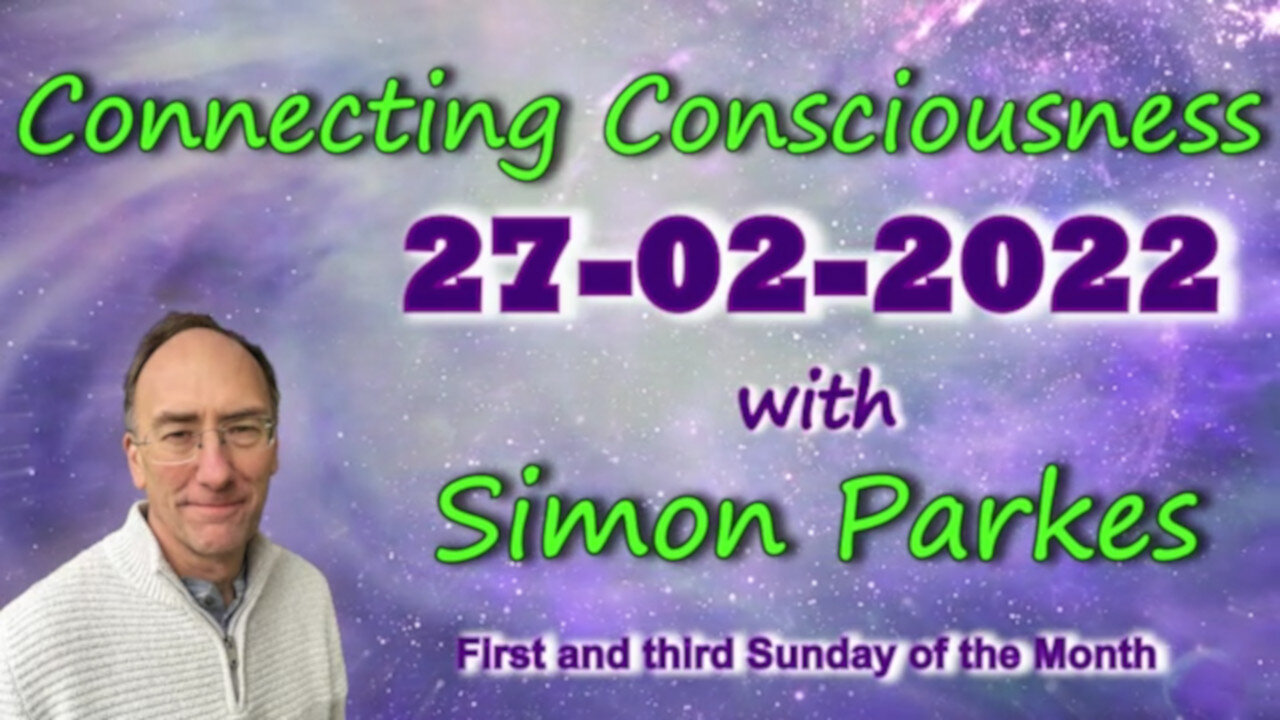 Connecting Consciousness

27-02-2022

with

Simon Parkes

First and third Sunday of the Month